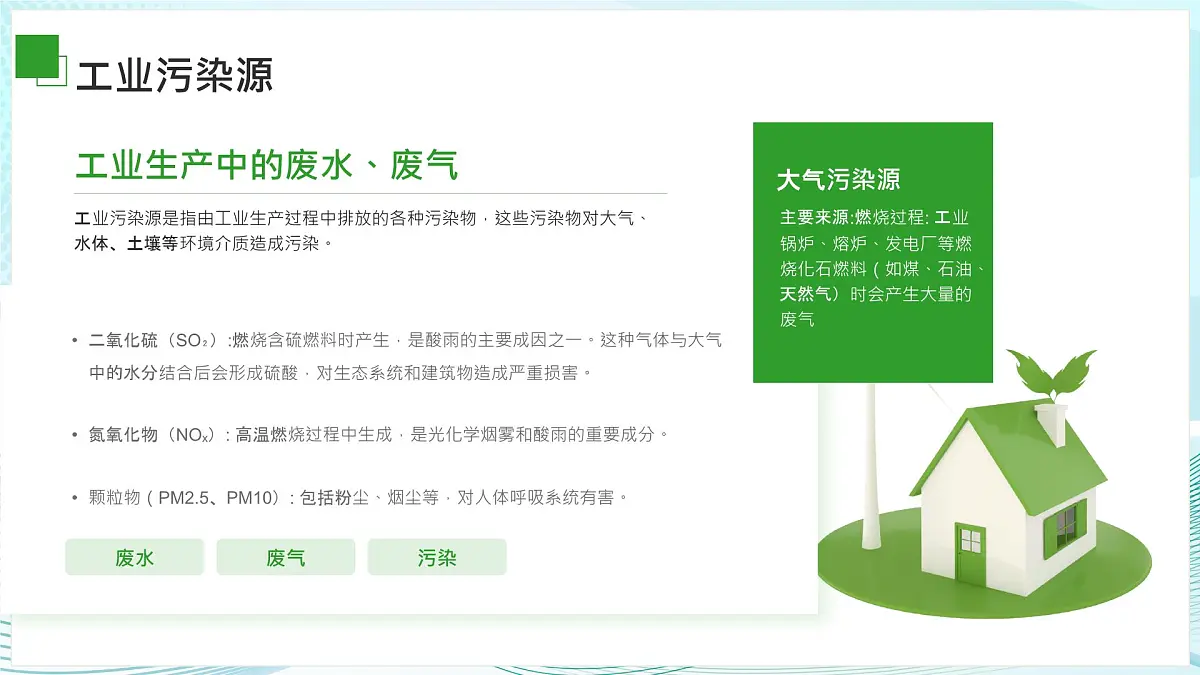 工业污染源

工业生产中的废水、废气

工业污染源是指由工业生产过程中排放的各种污染物，这些污染物对大气、水体、土壤等环境介质造成污染。

• 二氧化硫（$SO_2$）:燃烧含硫燃料时产生，是酸雨的主要成因之一。这种气体与大气中的水分结合后会形成硫酸，对生态系统和建筑物造成严重损害。

• 氮氧化物（$NO_x$）: 高温燃烧过程中生成，是光化学烟雾和酸雨的重要成分。

• 颗粒物（PM2.5、PM10）: 包括粉尘、烟尘等，对人体呼吸系统有害。

废水

废气

污染

大气污染源

主要来源:燃烧过程: 工业锅炉、熔炉、发电厂等燃烧化石燃料（如煤、石油、天然气）时会产生大量的废气